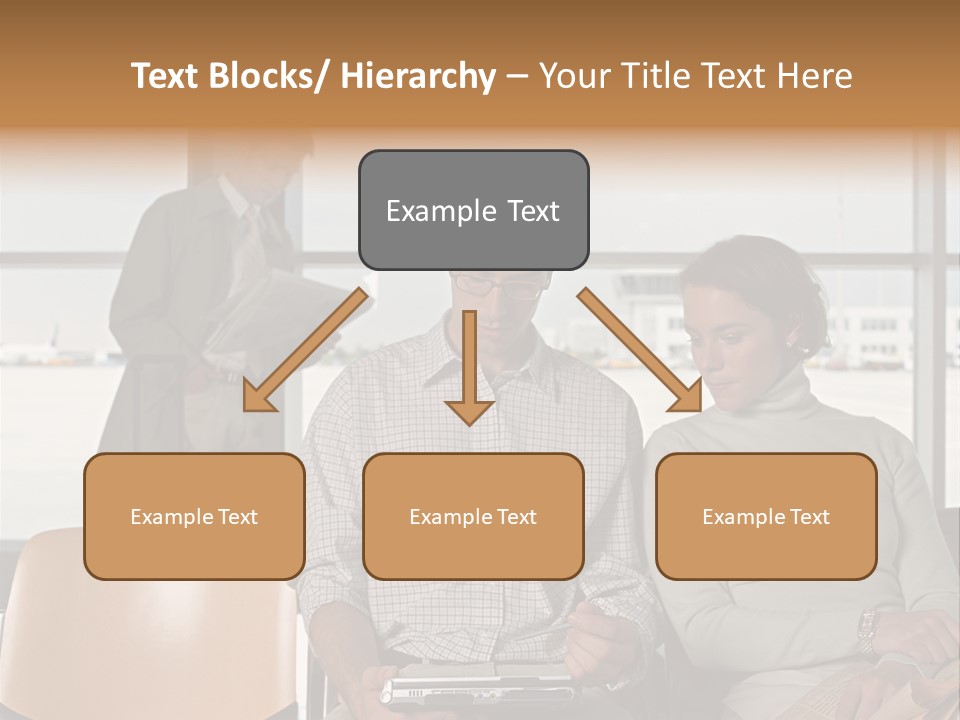 Text Blocks/ Hierarchy – Your Title Text Here

Example Text

Example Text

Example Text

Example Text